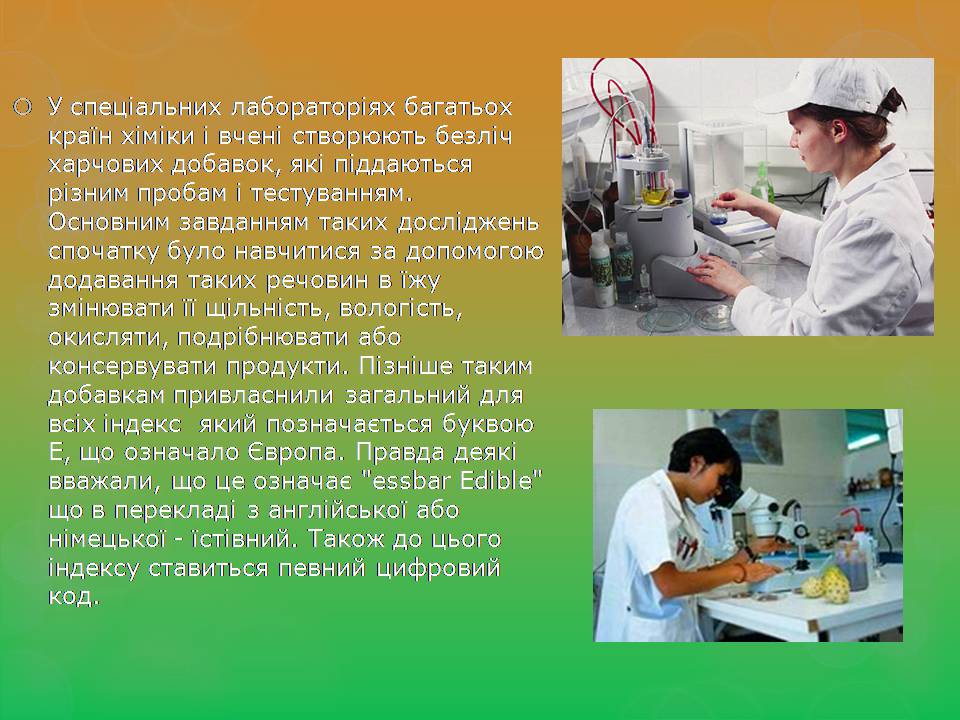 У спеціальних лабораторіях багатьох країн хіміки і вчені створюють безліч харчових добавок, які піддаються різним пробам і тестуванням. Основним завданням таких досліджень спочатку було навчитися за допомогою додавання таких речовин в їжу змінювати її щільність, вологість, окисляти, подрібнювати або консервувати продукти. Пізніше таким добавкам привласнили загальний для всіх індекс  який позначається буквою Е, що означало Європа. Правда деякі вважали, що це означає "essbar Edible" що в перекладі з англійської або німецької - їстівний. Також до цього індексу ставиться певний цифровий код.